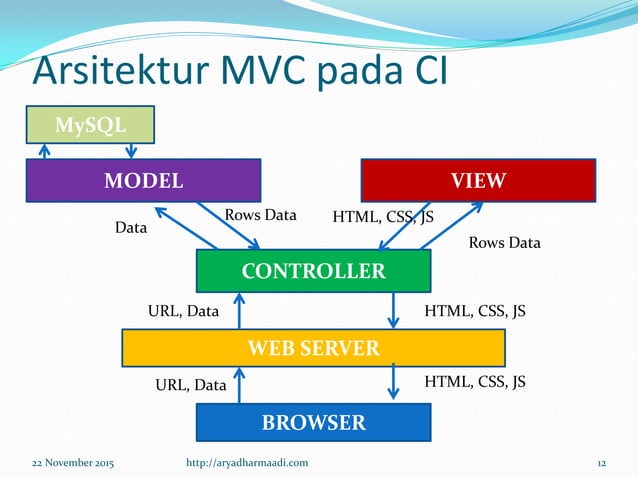 Arsitektur MVC pada CI

MySQL

MODEL

VIEW

Data

Rows Data

HTML, CSS, JS

Rows Data

CONTROLLER

URL, Data

HTML, CSS, JS

WEB SERVER

URL, Data

HTML, CSS, JS

BROWSER

22 November 2015

http://aryadharmaadi.com

12